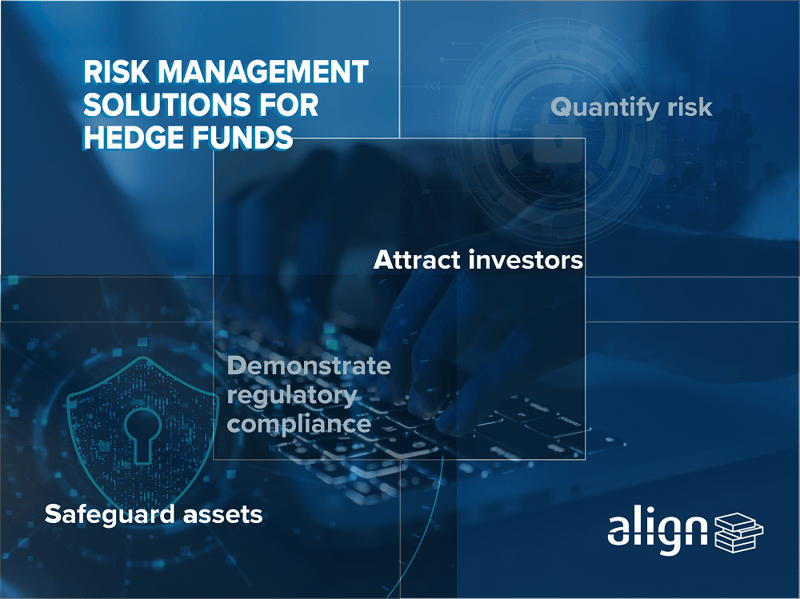 RISK MANAGEMENT SOLUTIONS FOR HEDGE FUNDS

Quantify risk

Attract investors

Demonstrate regulatory compliance

Safeguard assets

align